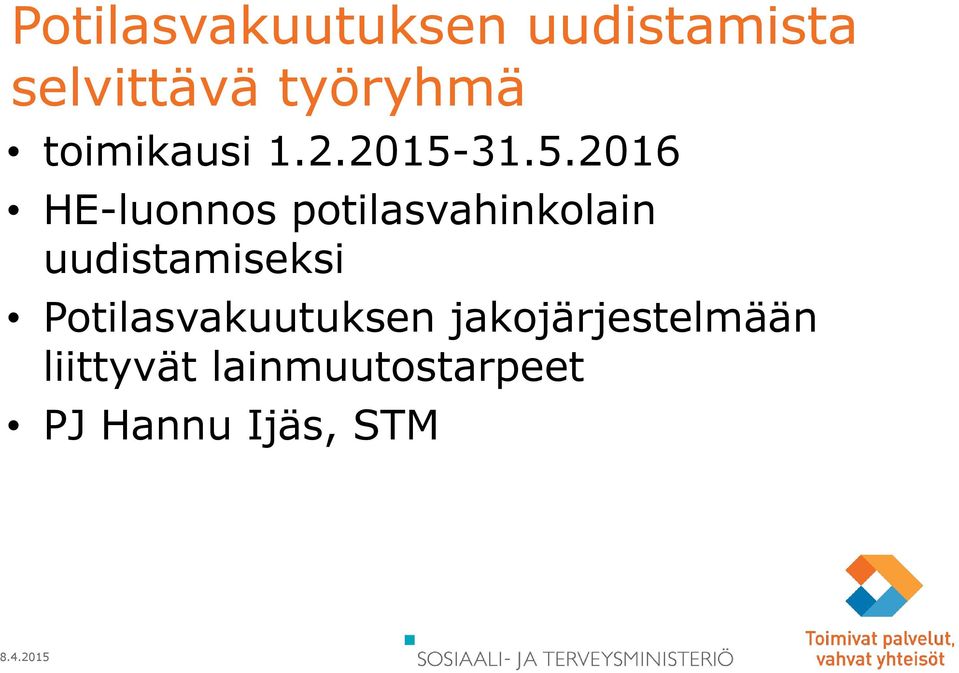 Potilasvakuutuksen uudistamista selvittävä työryhmä

• toimikausi 1.2.2015-31.5.2016
• HE-luonnos potilasvahinkolain uudistamiseksi
• Potilasvakuutuksen jakojärjestelmään liittyvät lainmuutostarpeet
• PJ Hannu Ijäs, STM

8.4.2015

SOSIAALI- JA TERVEYSMINISTERIÖ

Toimivat palvelut, vahvat yhteisöt